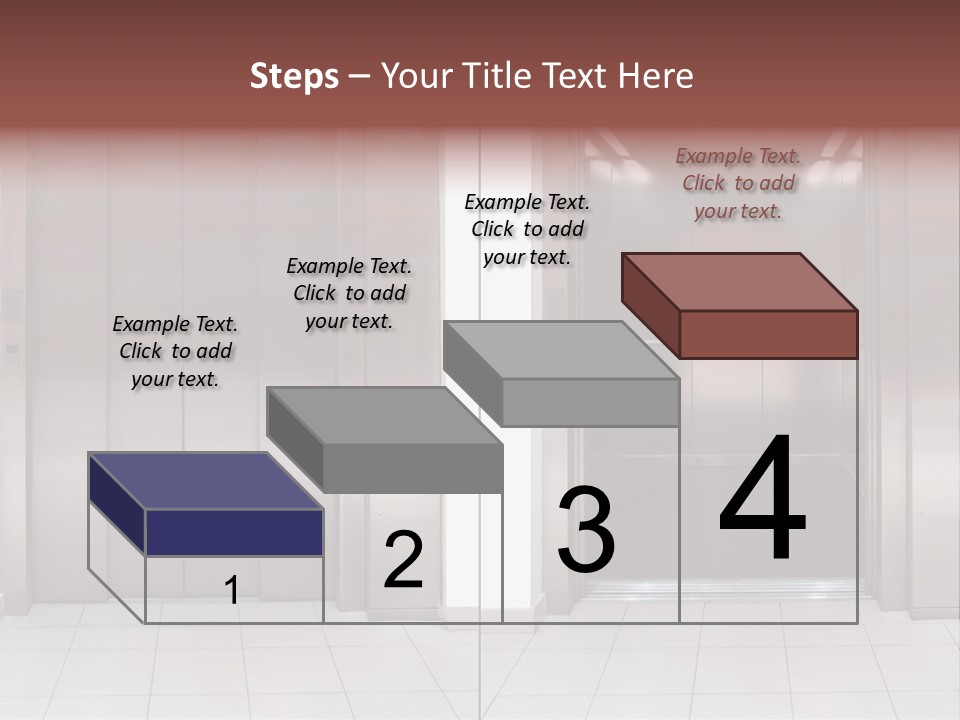 Steps – Your Title Text Here

Example Text. Click to add your text.

Example Text. Click to add your text.

Example Text. Click to add your text.

Example Text. Click to add your text.

1

2

3

4